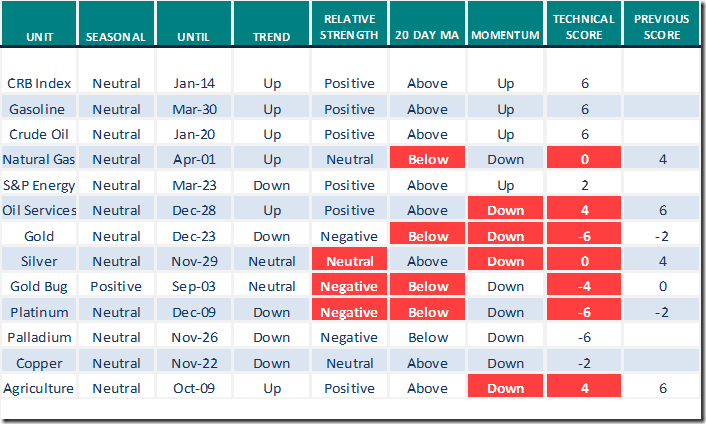 | UNIT | SEASONAL | UNTIL | TREND | RELATIVE STRENGTH | 20 DAY MA | MOMENTUM | TECHNICAL SCORE | PREVIOUS SCORE |
|---|---|---|---|---|---|---|---|---|
| CRB Index | Neutral | Jan-14 | Up | Positive | Above | Up | 6 | |
| Gasoline | Neutral | Mar-30 | Up | Positive | Above | Up | 6 | |
| Crude Oil | Neutral | Jan-20 | Up | Positive | Above | Up | 6 | |
| Natural Gas | Neutral | Apr-01 | Up | Neutral | Below | Down | 0 | 4 |
| S&P Energy | Neutral | Mar-23 | Down | Positive | Above | Up | 2 | |
| Oil Services | Neutral | Dec-28 | Up | Positive | Above | Down | 4 | 6 |
| Gold | Neutral | Dec-23 | Down | Negative | Below | Down | -6 | -2 |
| Silver | Neutral | Nov-29 | Neutral | Neutral | Above | Down | 0 | 4 |
| Gold Bug | Positive | Sep-03 | Neutral | Negative | Below | Down | -4 | 0 |
| Platinum | Neutral | Dec-09 | Down | Negative | Below | Down | -6 | -2 |
| Palladium | Neutral | Nov-26 | Down | Negative | Below | Down | -6 | |
| Copper | Neutral | Nov-22 | Down | Neutral | Above | Down | -2 | |
| Agriculture | Neutral | Oct-09 | Up | Positive | Above | Down | 4 | 6 |